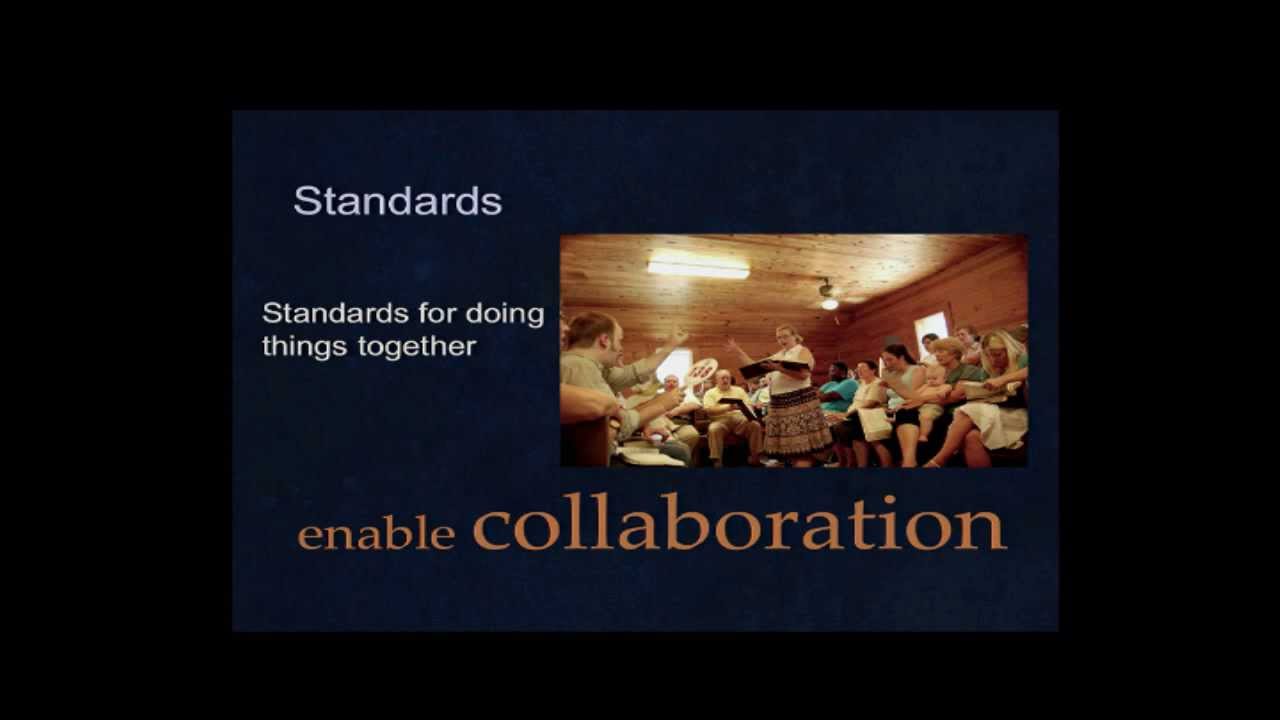 Standards

Standards for doing things together

enable collaboration